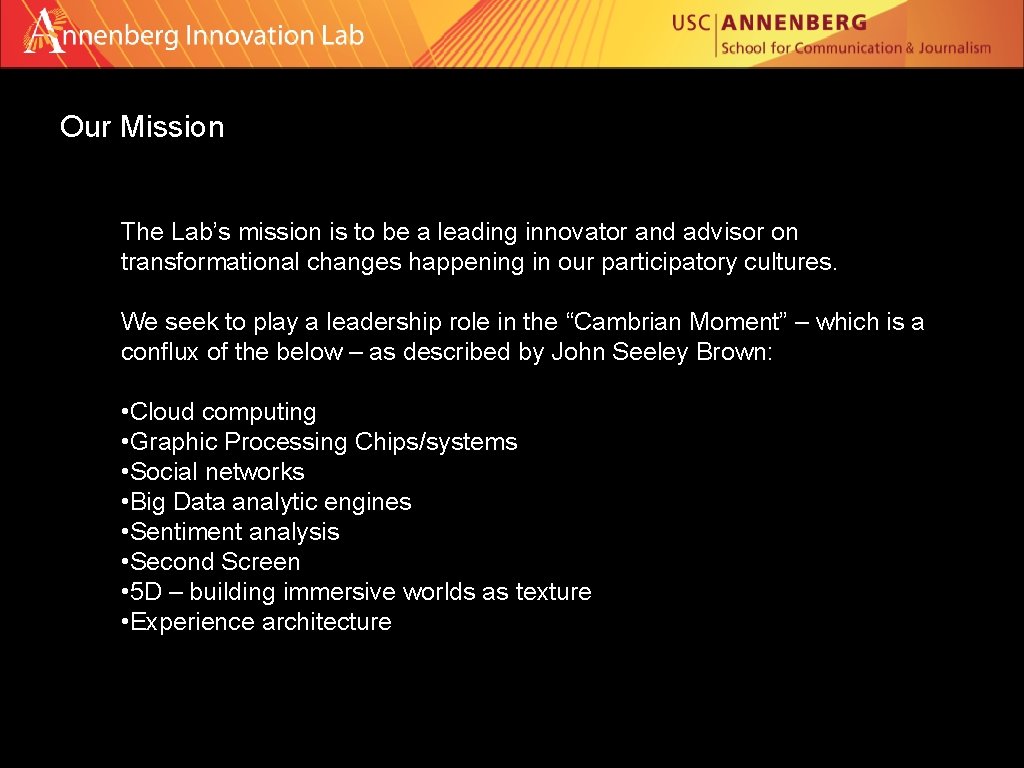 Annenberg Innovation Lab

USC ANNENBERG
School for Communication & Journalism

Our Mission

The Lab’s mission is to be a leading innovator and advisor on transformational changes happening in our participatory cultures.

We seek to play a leadership role in the “Cambrian Moment” – which is a conflux of the below – as described by John Seeley Brown:

• Cloud computing
• Graphic Processing Chips/systems
• Social networks
• Big Data analytic engines
• Sentiment analysis
• Second Screen
• 5D – building immersive worlds as texture
• Experience architecture